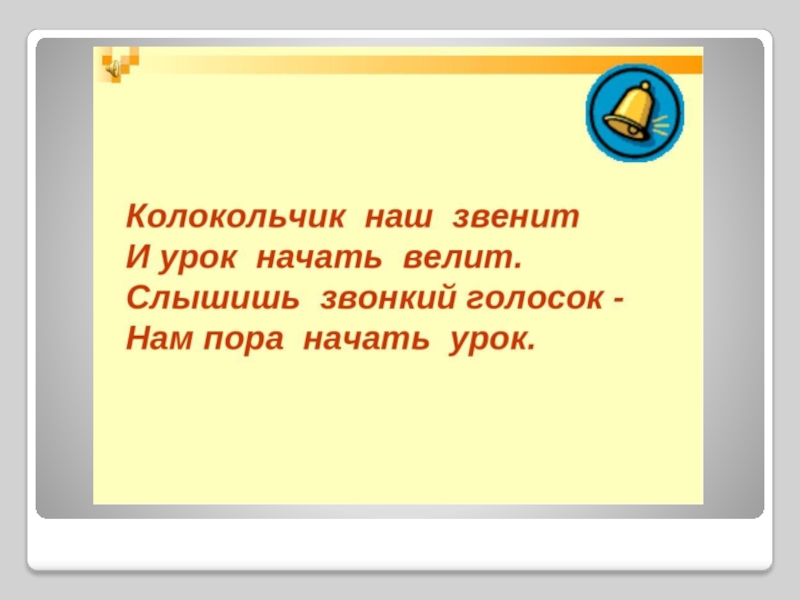 Колокольчик наш звенит
И урок начать велит.
Слышишь звонкий голосок -
Нам пора начать урок.